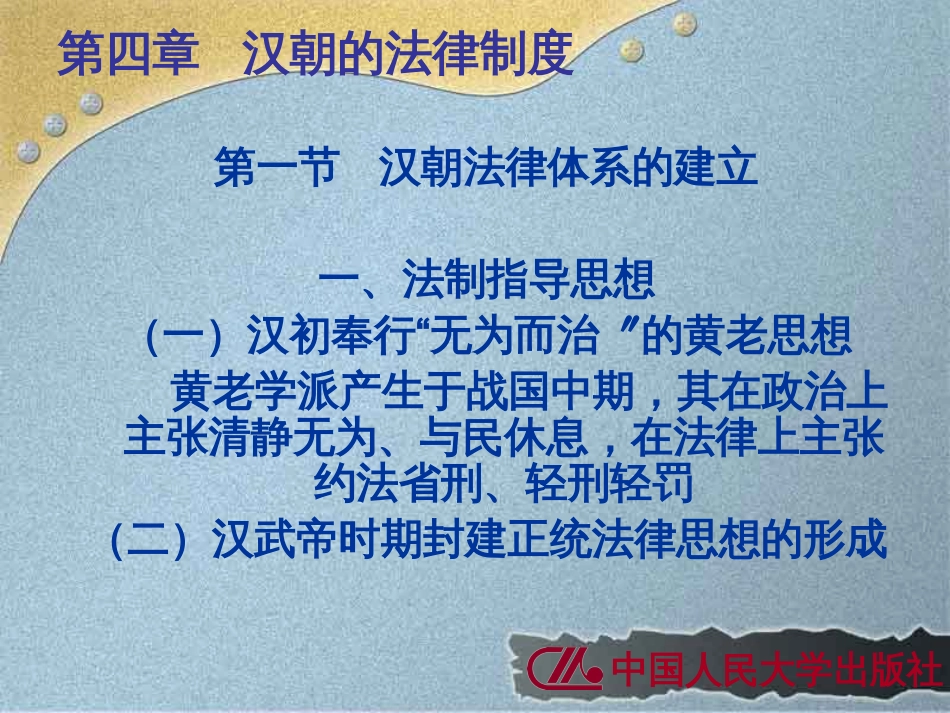 第四章　汉朝的法律制度

第一节　汉朝法律体系的建立

一、法制指导思想

（一）汉初奉行“无为而治 ”的黄老思想

黄老学派产生于战国中期，其在政治上主张清静无为、与民休息，在法律上主张约法省刑、轻刑轻罚

（二）汉武帝时期封建正统法律思想的形成

中国人民大学出版社